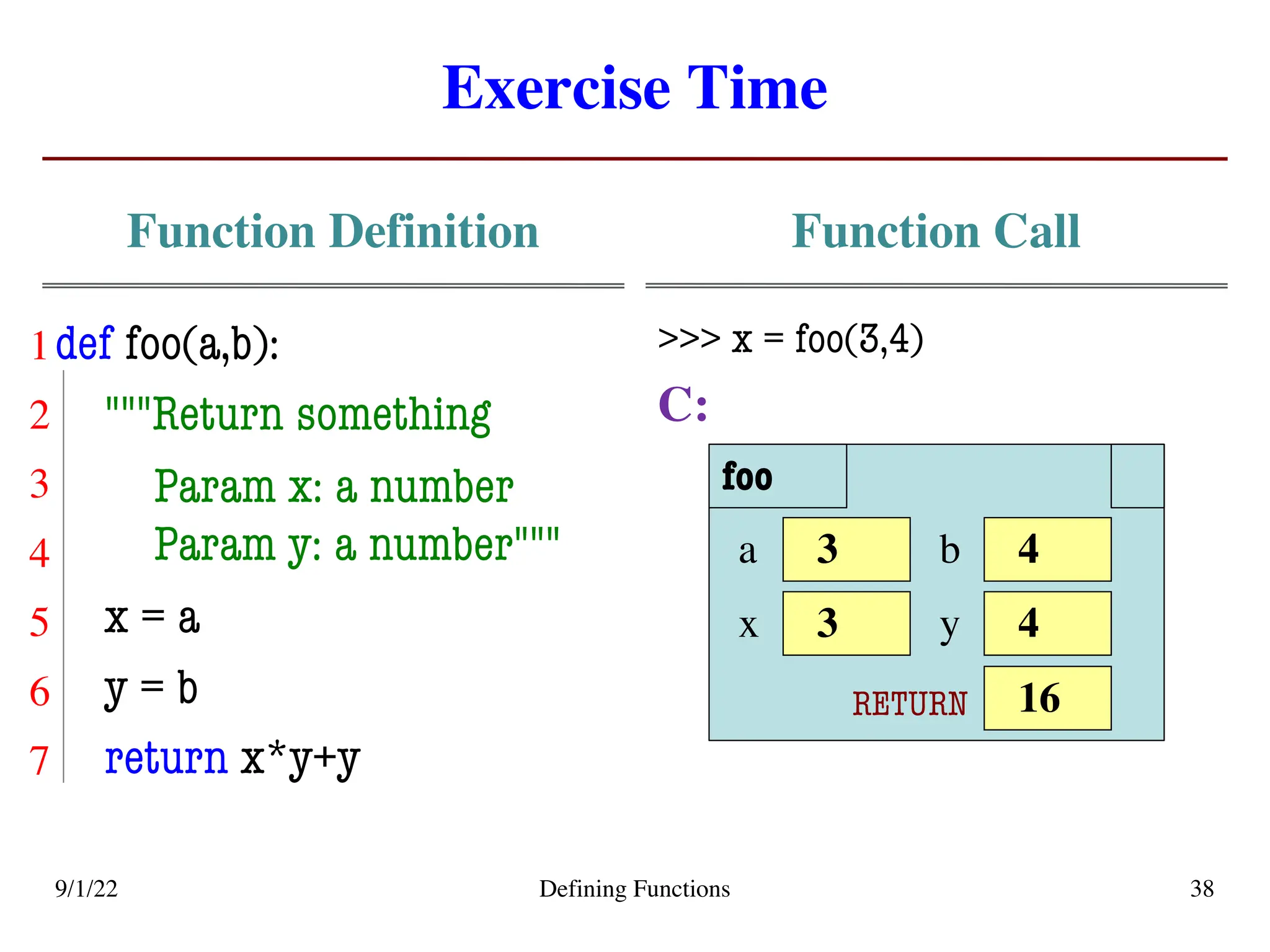 Exercise Time

Function Definition

1 def foo(a,b):
2 """Return something
3 Param x: a number
4 Param y: a number"""
5 x = a
6 y = b
7 return x*y+y

Function Call

>>> x = foo(3,4)

C:

foo

a 3 b 4
x 3 y 4
RETURN 16

9/1/22

Defining Functions

38